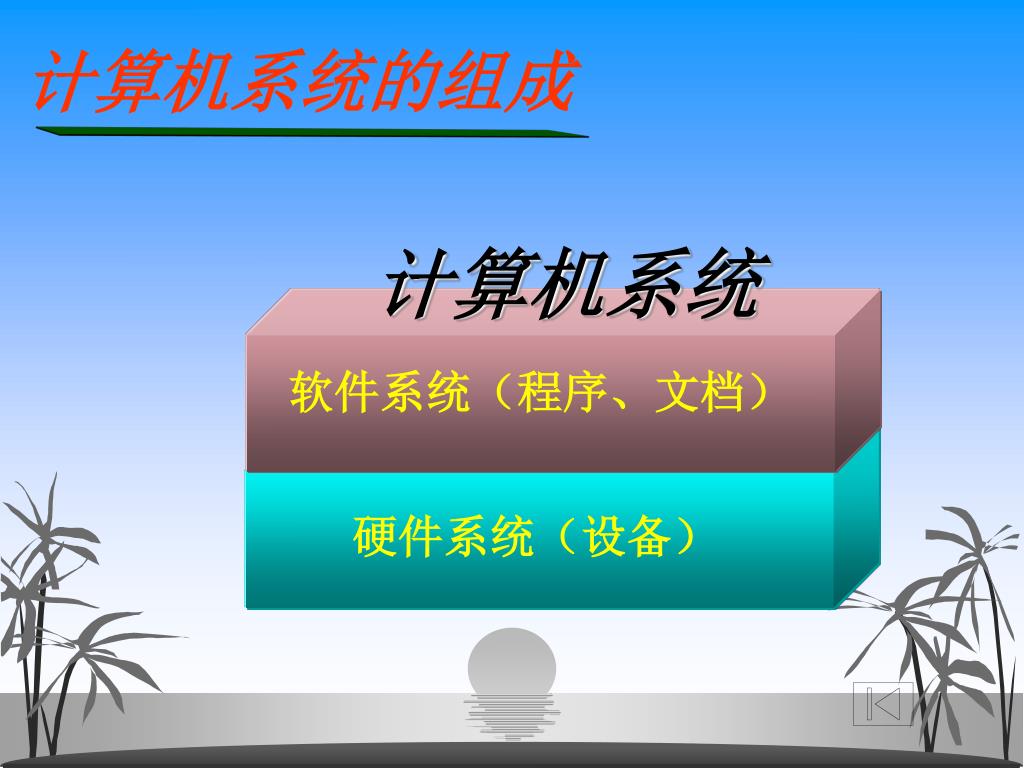 计算机系统的组成

计算机系统

软件系统（程序、文档）

硬件系统（设备）